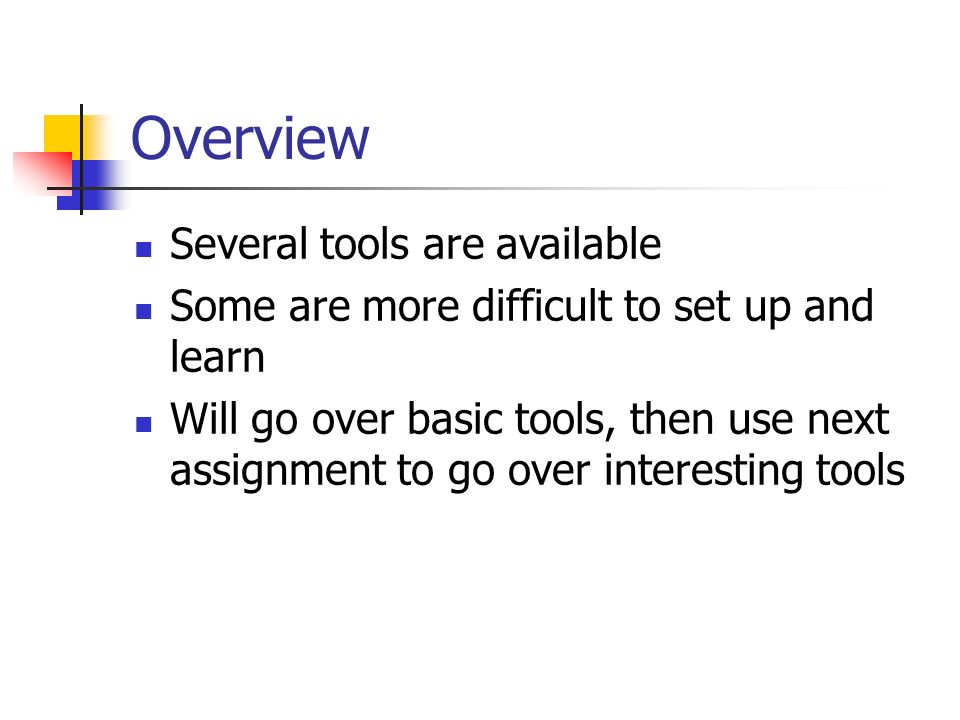 Overview

- Several tools are available
- Some are more difficult to set up and learn
- Will go over basic tools, then use next assignment to go over interesting tools